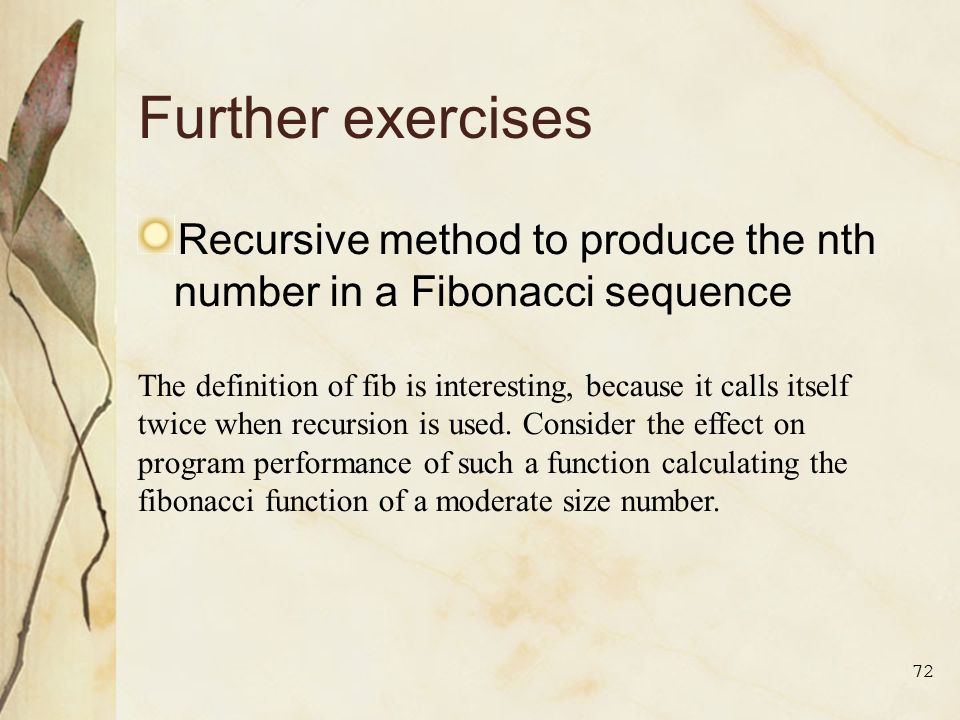 Further exercises

Recursive method to produce the nth number in a Fibonacci sequence

The definition of fib is interesting, because it calls itself twice when recursion is used. Consider the effect on program performance of such a function calculating the fibonacci function of a moderate size number.

72